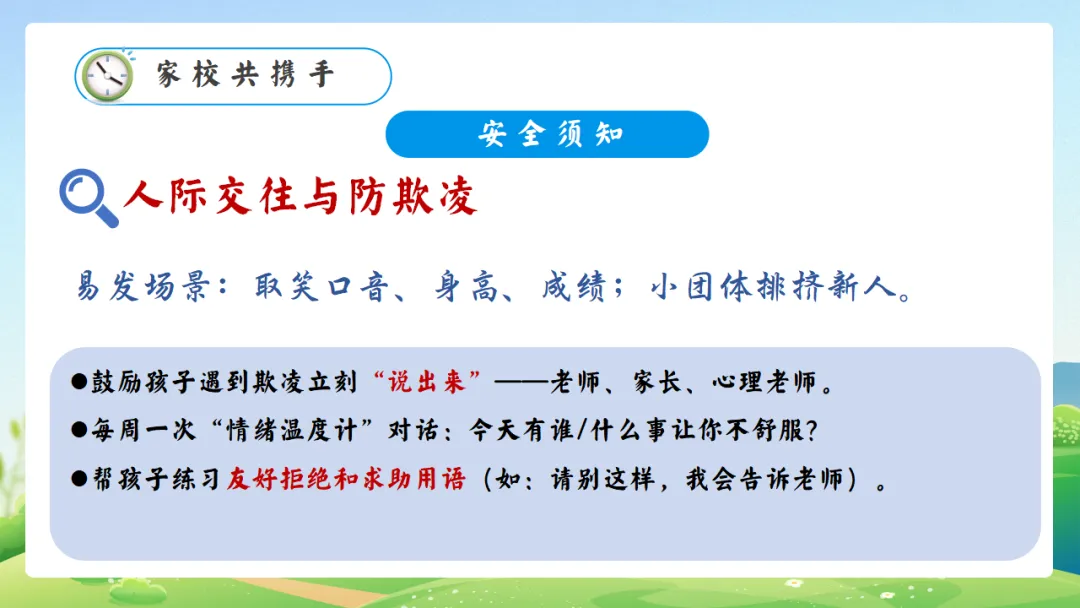 家校共携手

安全须知

人际交往与防欺凌

易发场景：取笑口音、身高、成绩；小团体排挤新人。

●鼓励孩子遇到欺凌立刻“说出来”——老师、家长、心理老师。

●每周一次“情绪温度计”对话：今天有谁/什么事让你不舒服？

●帮孩子练习友好拒绝和求助用语（如：请别这样，我会告诉老师）。